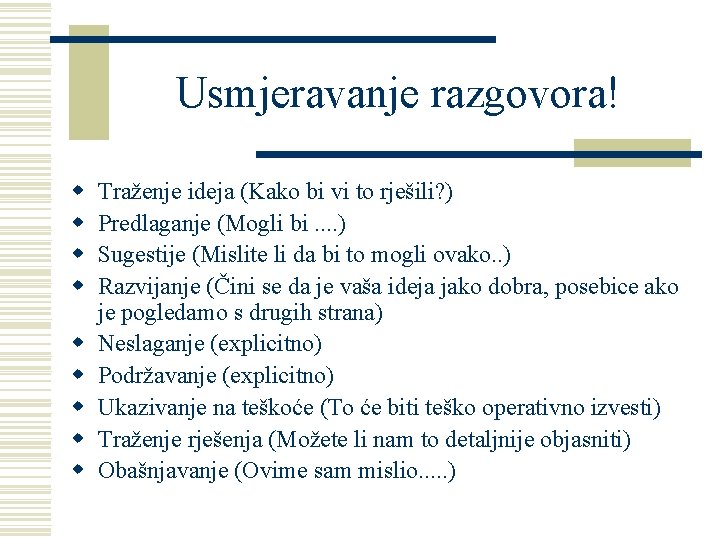 Usmjeravanje razgovora!

- Traženje ideja (Kako bi vi to rješili?)
- Predlaganje (Mogli bi ....)
- Sugestije (Mislite li da bi to mogli ovako..)
- Razvijanje (Čini se da je vaša ideja jako dobra, posebice ako je pogledamo s drugih strana)
- Neslaganje (explicitno)
- Podržavanje (explicitno)
- Ukazivanje na teškoće (To će biti teško operativno izvesti)
- Traženje rješenja (Možete li nam to detaljnije objasniti)
- Obašnjavanje (Ovime sam mislio.....)